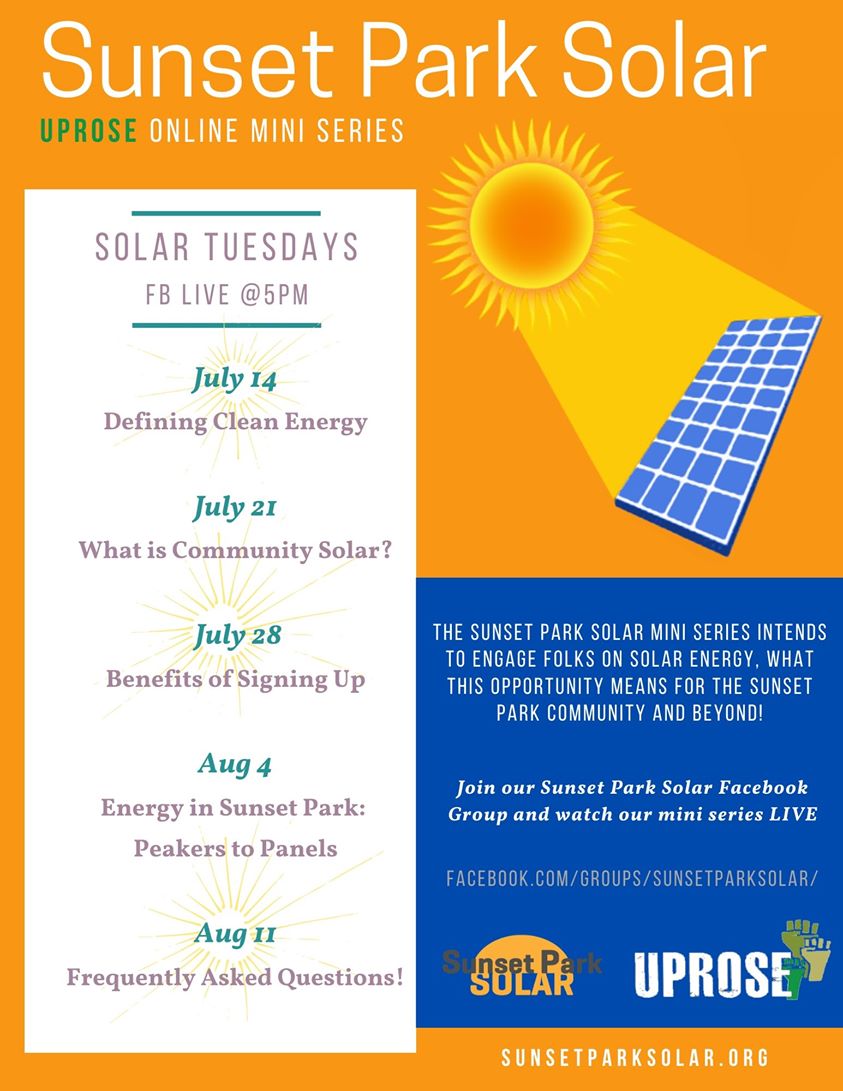 Sunset Park Solar

UPROSE ONLINE MINI SERIES

SOLAR TUESDAYS

FB LIVE @5PM

July 14
Defining Clean Energy

July 21
What is Community Solar?

July 28
Benefits of Signing Up

Aug 4
Energy in Sunset Park: Peakers to Panels

Aug 11
Frequently Asked Questions!

THE SUNSET PARK SOLAR MINI SERIES INTENDS TO ENGAGE FOLKS ON SOLAR ENERGY, WHAT THIS OPPORTUNITY MEANS FOR THE SUNSET PARK COMMUNITY AND BEYOND!

Join our Sunset Park Solar Facebook Group and watch our mini series LIVE

FACEBOOK.COM/GROUPS/SUNSETPARKSOLAR/

Sunset Park SOLAR

UPROSE

SUNSETPARKSOLAR.ORG